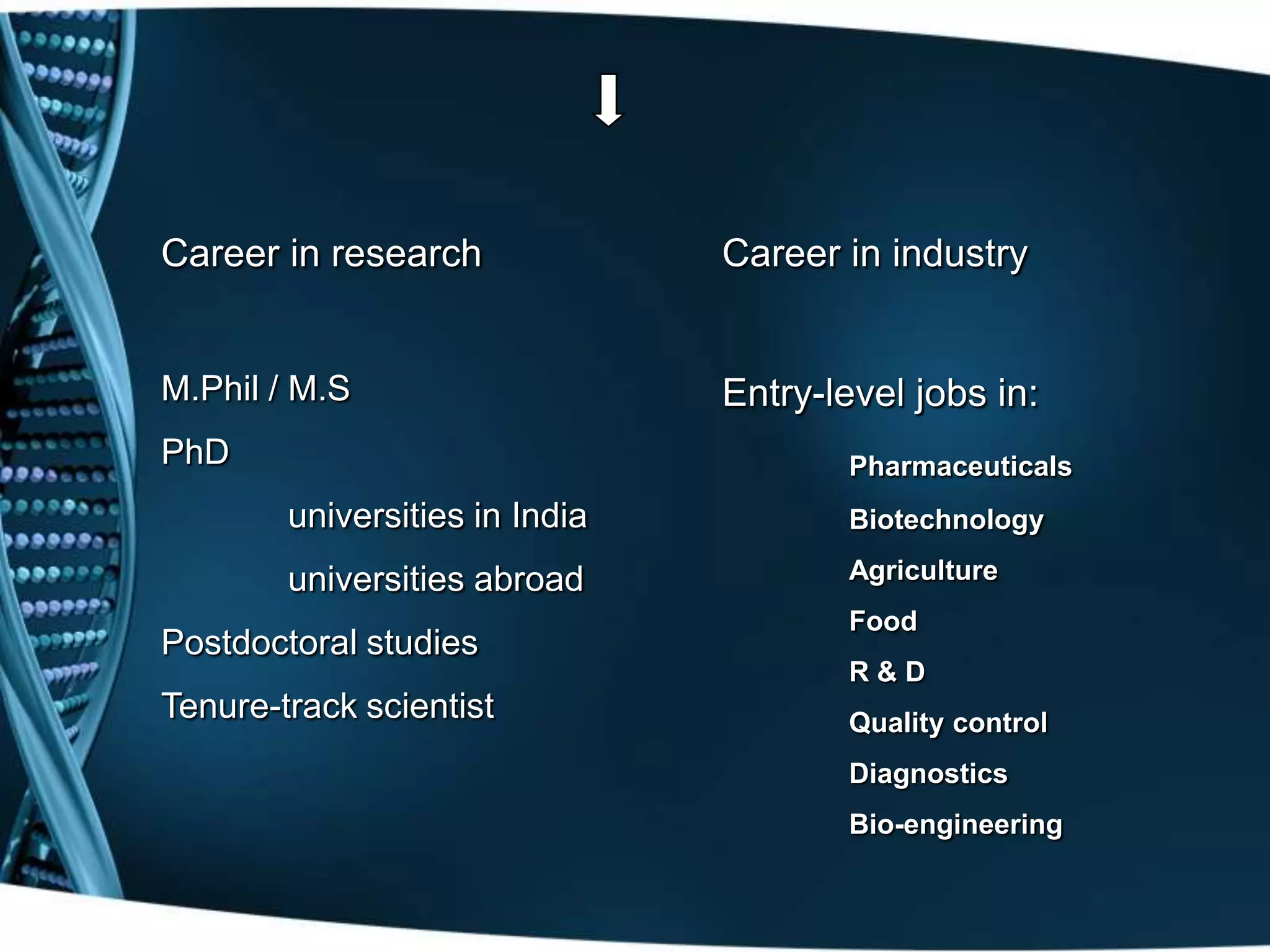 Career in research

M.Phil / M.S

PhD

universities in India

universities abroad

Postdoctoral studies

Tenure-track scientist

Career in industry

Entry-level jobs in:

Pharmaceuticals

Biotechnology

Agriculture

Food

R & D

Quality control

Diagnostics

Bio-engineering